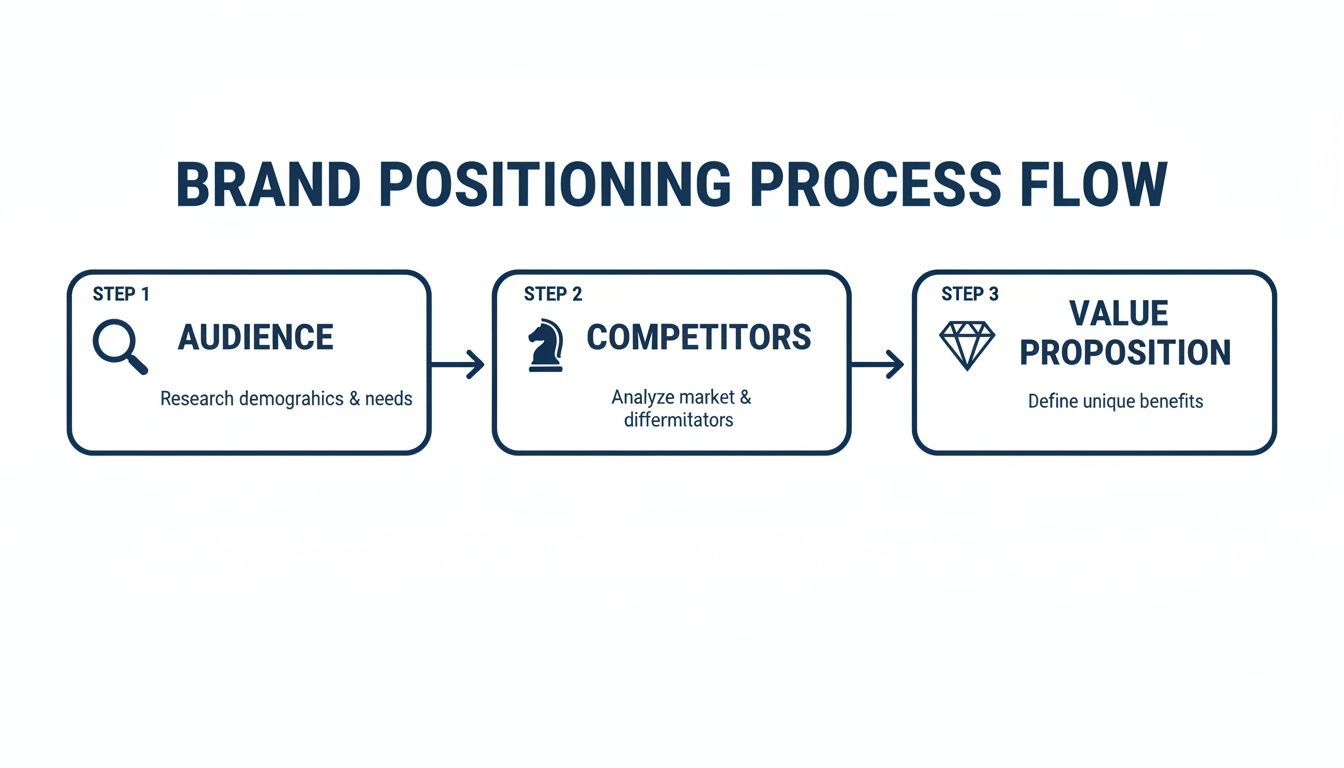 BRAND POSITIONING PROCESS FLOW

STEP 1
AUDIENCE
Research demograhics & needs

STEP 2
COMPETITORS
Analyze market & differmitators

STEP 3
VALUE PROPOSITION
Define unique benefits